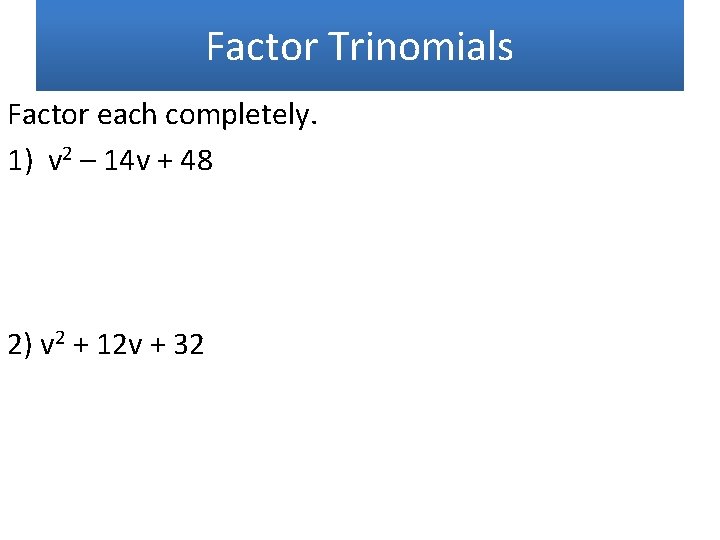 Factor Trinomials

Factor each completely.

1) $v^2 - 14v + 48$

2) $v^2 + 12v + 32$